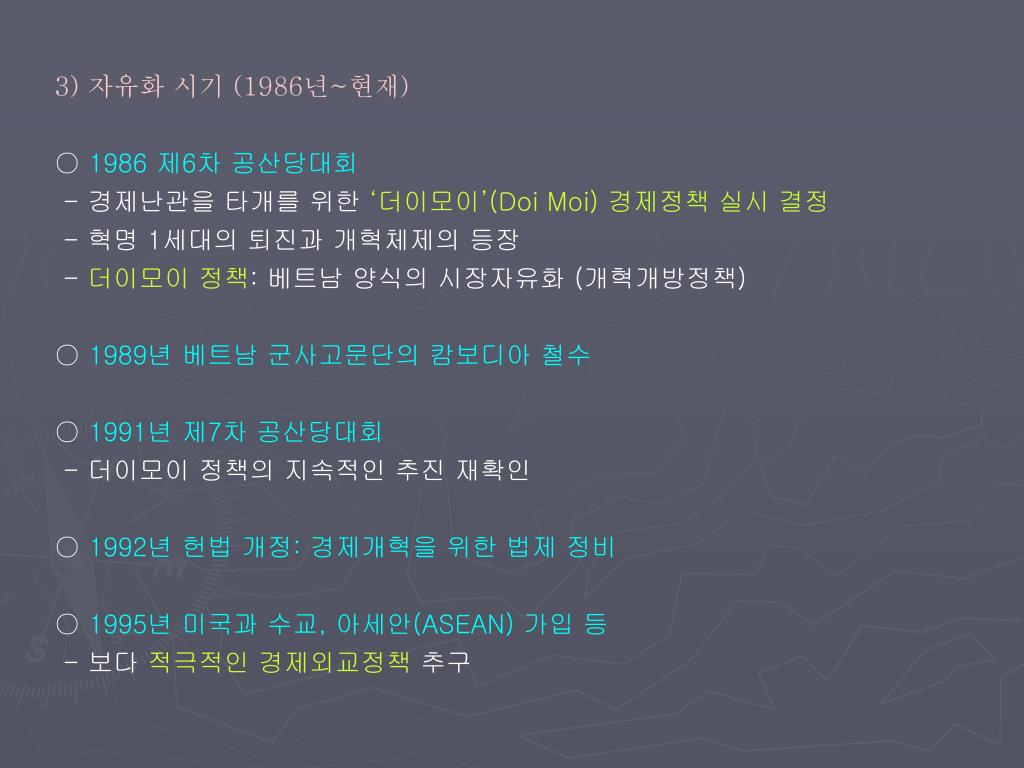 3) 자유화 시기 (1986년~현재)

○ 1986 제6차 공산당대회
- 경제난관을 타개를 위한 '더이모이'(Doi Moi) 경제정책 실시 결정
- 혁명 1세대의 퇴진과 개혁체제의 등장
- 더이모이 정책: 베트남 양식의 시장자유화 (개혁개방정책)

○ 1989년 베트남 군사고문단의 캄보디아 철수

○ 1991년 제7차 공산당대회
- 더이모이 정책의 지속적인 추진 재확인

○ 1992년 헌법 개정: 경제개혁을 위한 법제 정비

○ 1995년 미국과 수교, 아세안(ASEAN) 가입 등
- 보다 적극적인 경제외교정책 추구